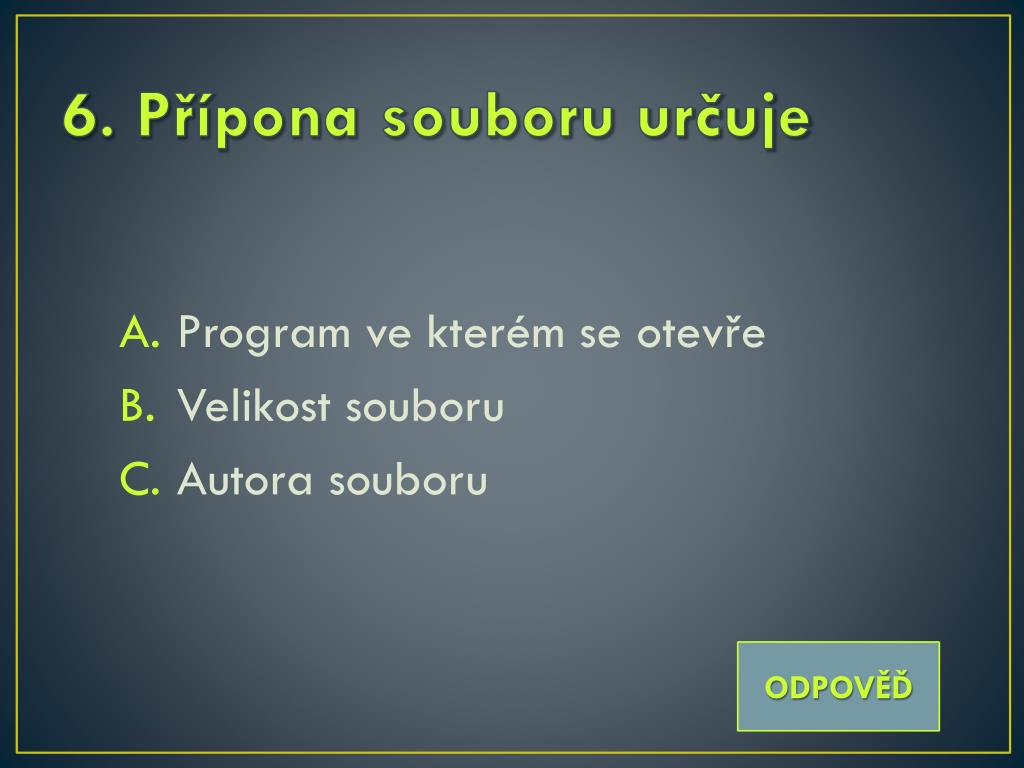 6. Přípona souboru určuje

A. Program ve kterém se otevře
B. Velikost souboru
C. Autora souboru

ODPOVĚĎ